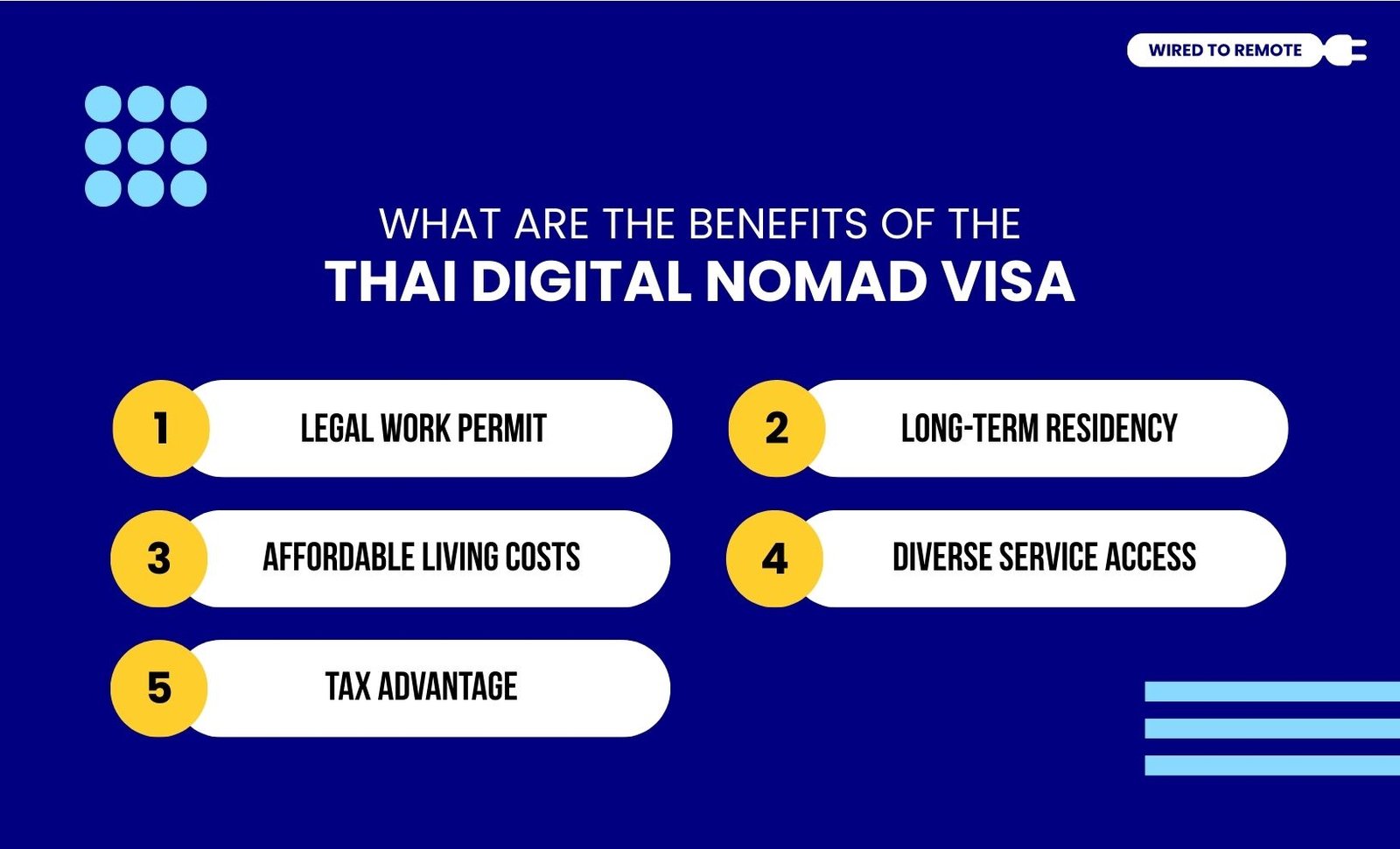 WIRED TO REMOTE

WHAT ARE THE BENEFITS OF THE
THAI DIGITAL NOMAD VISA

1 LEGAL WORK PERMIT

2 LONG-TERM RESIDENCY

3 AFFORDABLE LIVING COSTS

4 DIVERSE SERVICE ACCESS

5 TAX ADVANTAGE